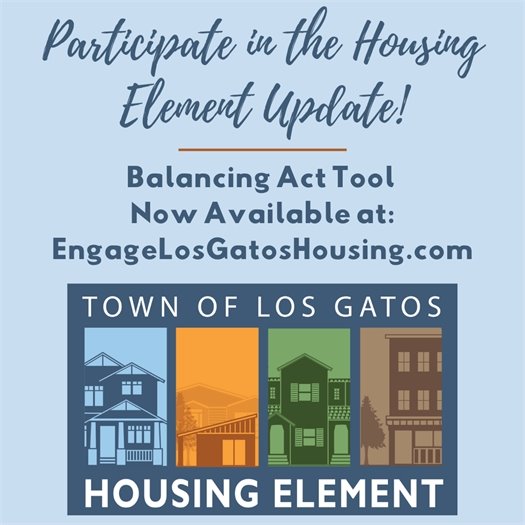 Participate in the Housing Element Update!

Balancing Act Tool
Now Available at:
EngageLosGatosHousing.com

TOWN OF LOS GATOS

HOUSING ELEMENT